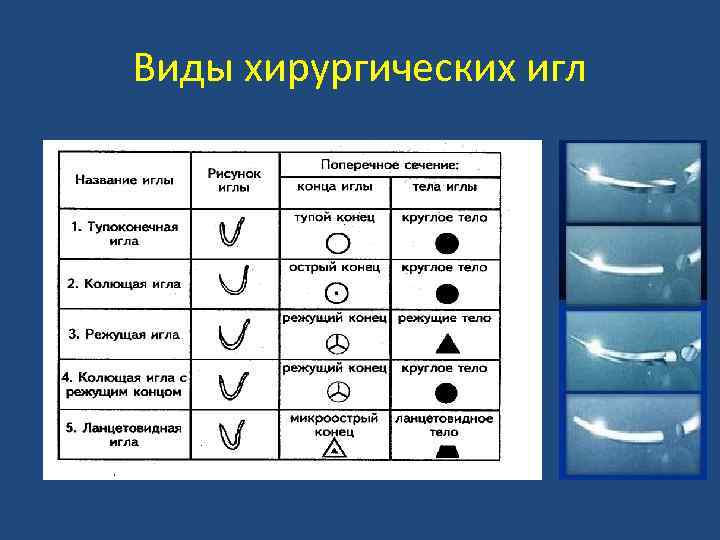 Виды хирургических игл

| Название иглы | Рисунок иглы | Поперечное сечение: конца иглы | Поперечное сечение: тела иглы |
|---|---|---|---|
| 1. Тупоконечная игла | | тупой конец | круглое тело |
| 2. Колющая игла | | острый конец | круглое тело |
| 3. Режущая игла | | режущий конец | режущие тело |
| 4. Колющая игла с режущим концом | | режущий конец | круглое тело |
| 5. Ланцетовидная игла | | микроострый конец | ланцетовидное тело |